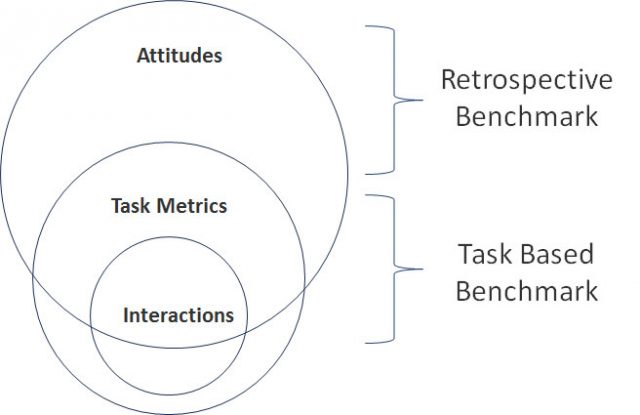 Attitudes

Task Metrics

Interactions

Retrospective Benchmark

Task Based Benchmark